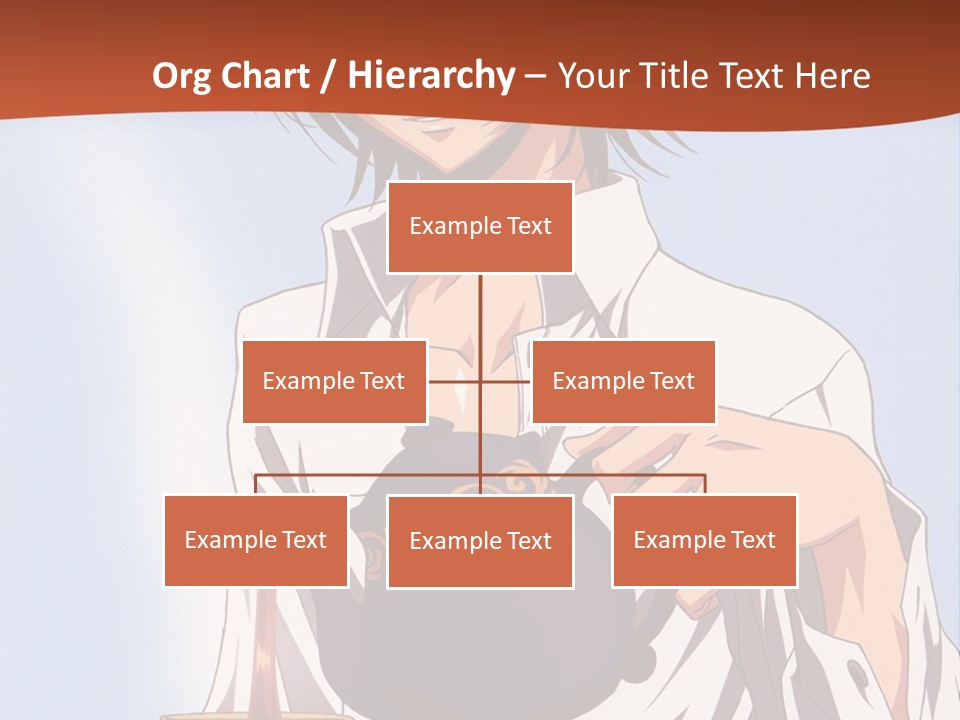 Org Chart / Hierarchy – Your Title Text Here

Example Text

Example Text

Example Text

Example Text

Example Text

Example Text